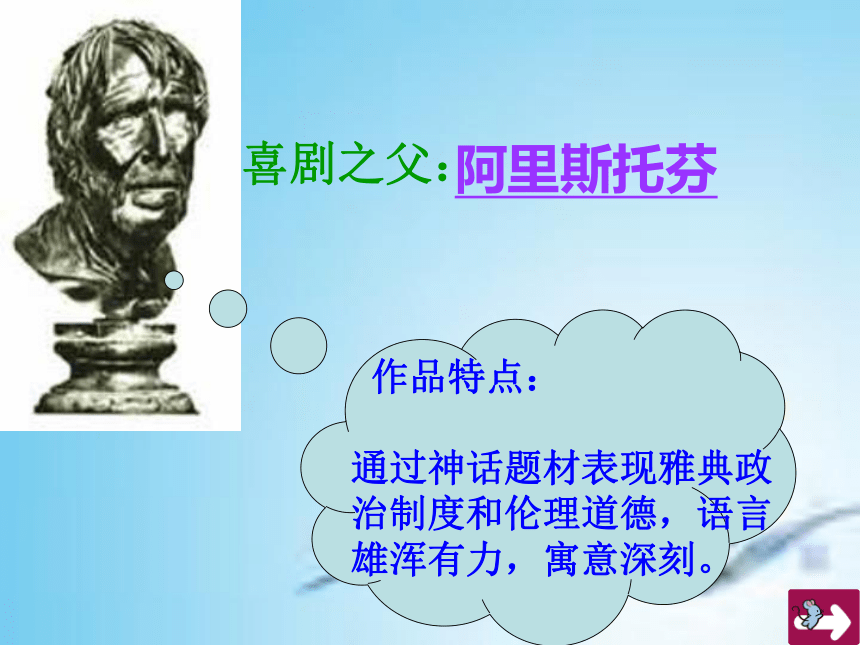 喜剧之父:阿里斯托芬

作品特点:

通过神话题材表现雅典政治制度和伦理道德，语言雄浑有力，寓意深刻。